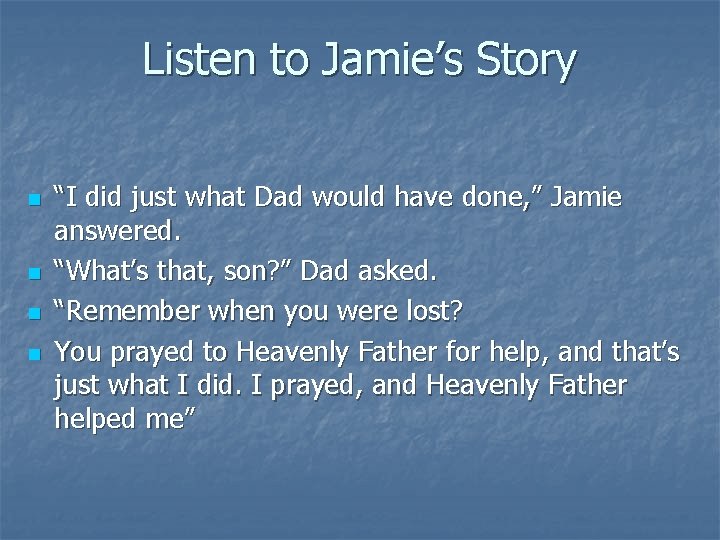 Listen to Jamie’s Story

- “I did just what Dad would have done,” Jamie answered.
- “What’s that, son?” Dad asked.
- “Remember when you were lost?
- You prayed to Heavenly Father for help, and that’s just what I did. I prayed, and Heavenly Father helped me”